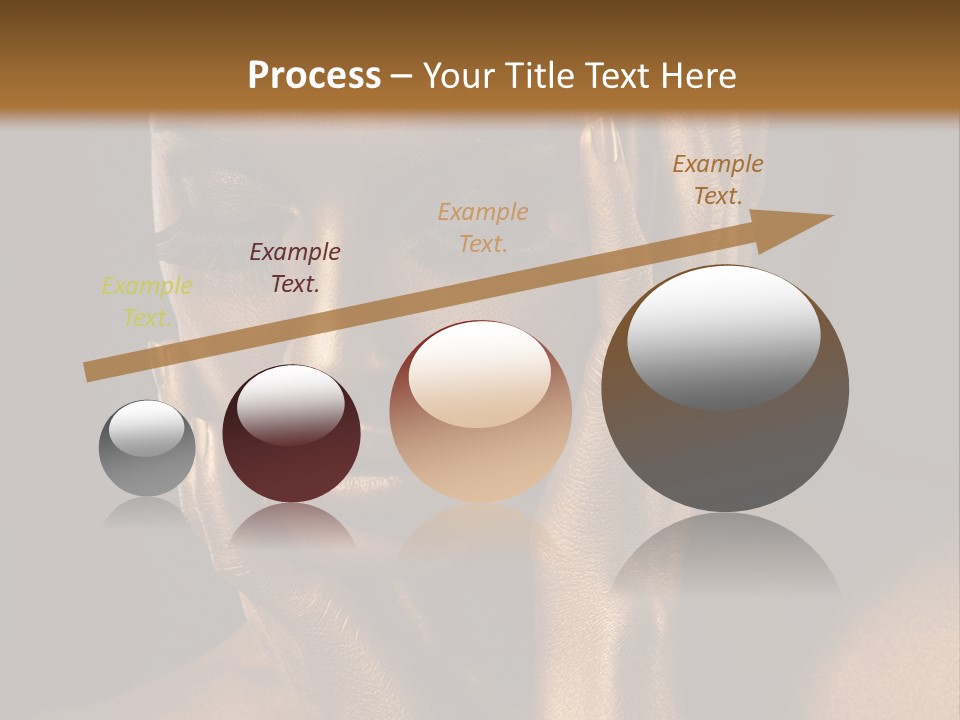 Process – Your Title Text Here

Example Text.

Example Text.

Example Text.

Example Text.